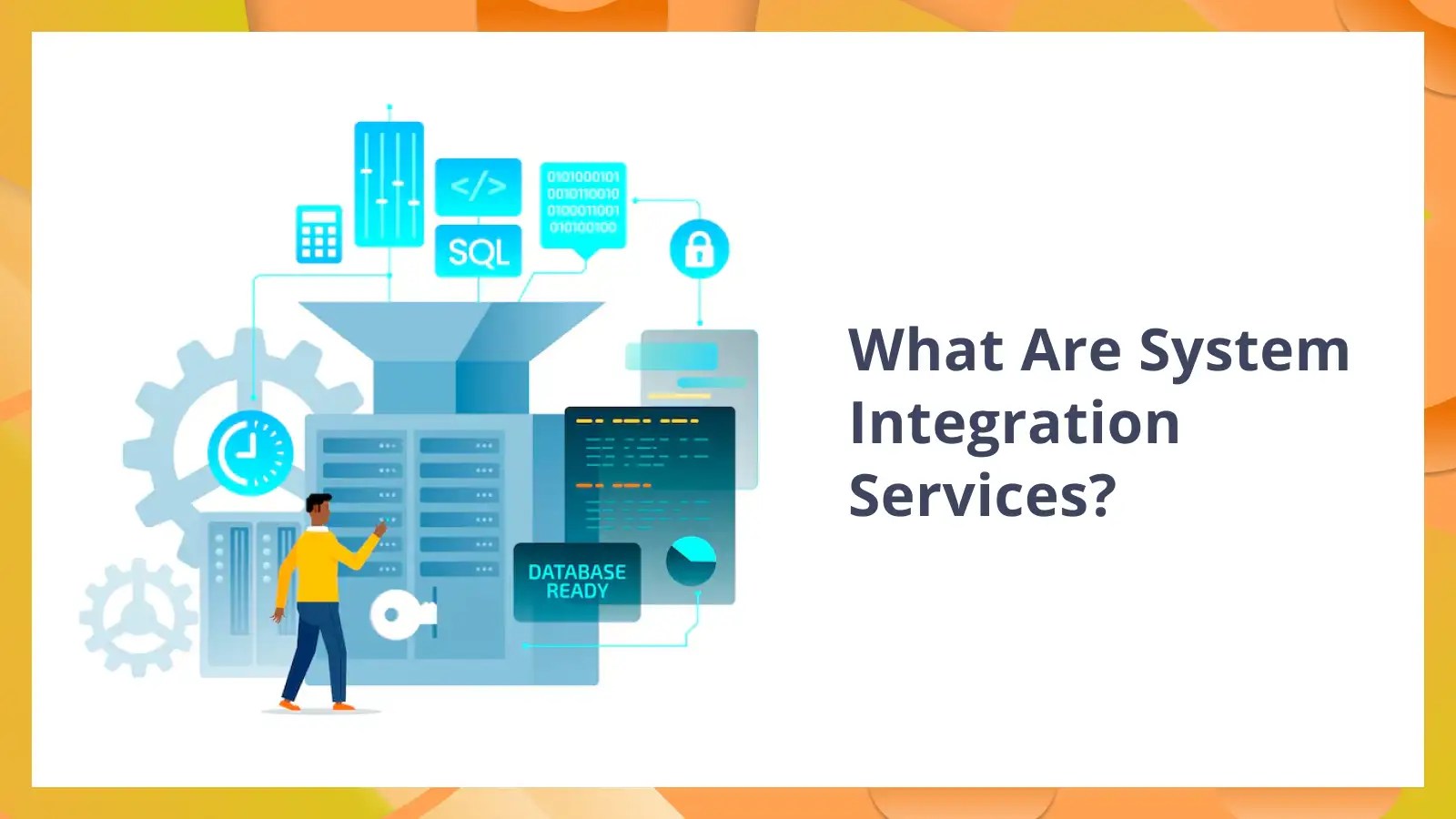 </>

SQL

0101000101
0010110010
0100011001
010100100

DATABASE READY

What Are System Integration Services?